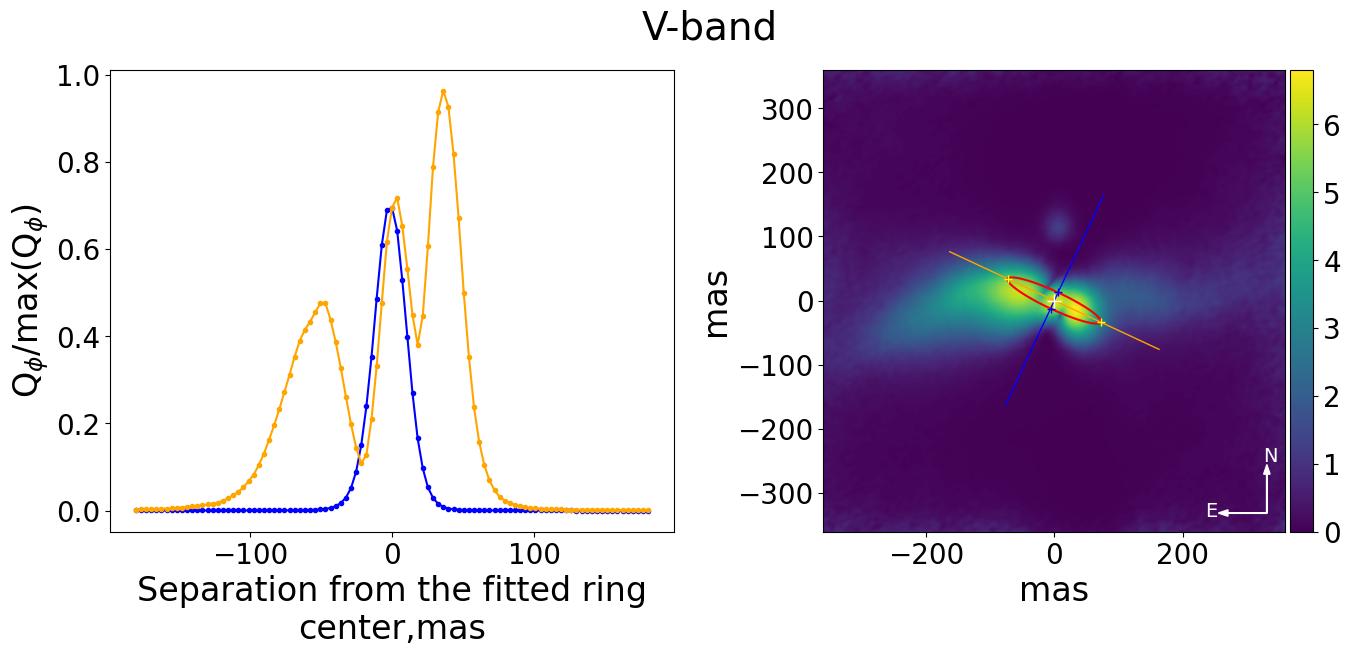 V-band

$Q_\phi/max(Q_\phi)$

1.0
0.8
0.6
0.4
0.2
0.0

−100
0
100

Separation from the fitted ring center,mas

mas

300
200
100
0
−100
−200
−300

−200
0
200

mas

N
E

6
5
4
3
2
1
0